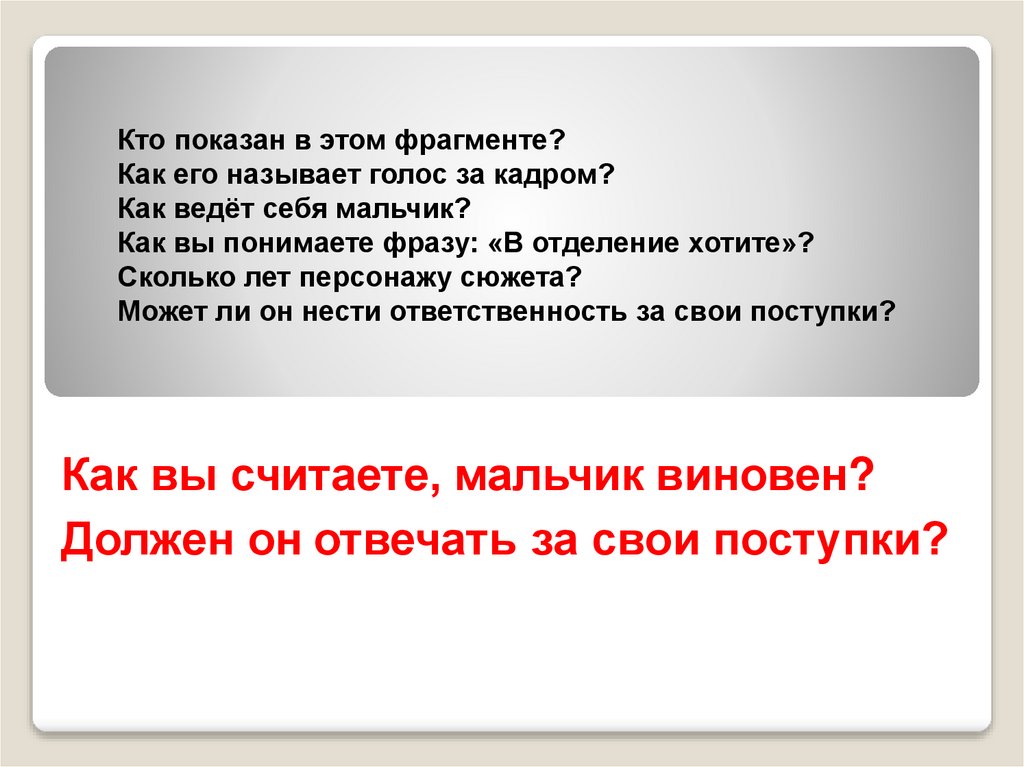 Кто показан в этом фрагменте?
Как его называет голос за кадром?
Как ведёт себя мальчик?
Как вы понимаете фразу: «В отделение хотите»?
Сколько лет персонажу сюжета?
Может ли он нести ответственность за свои поступки?

Как вы считаете, мальчик виновен?
Должен он отвечать за свои поступки?